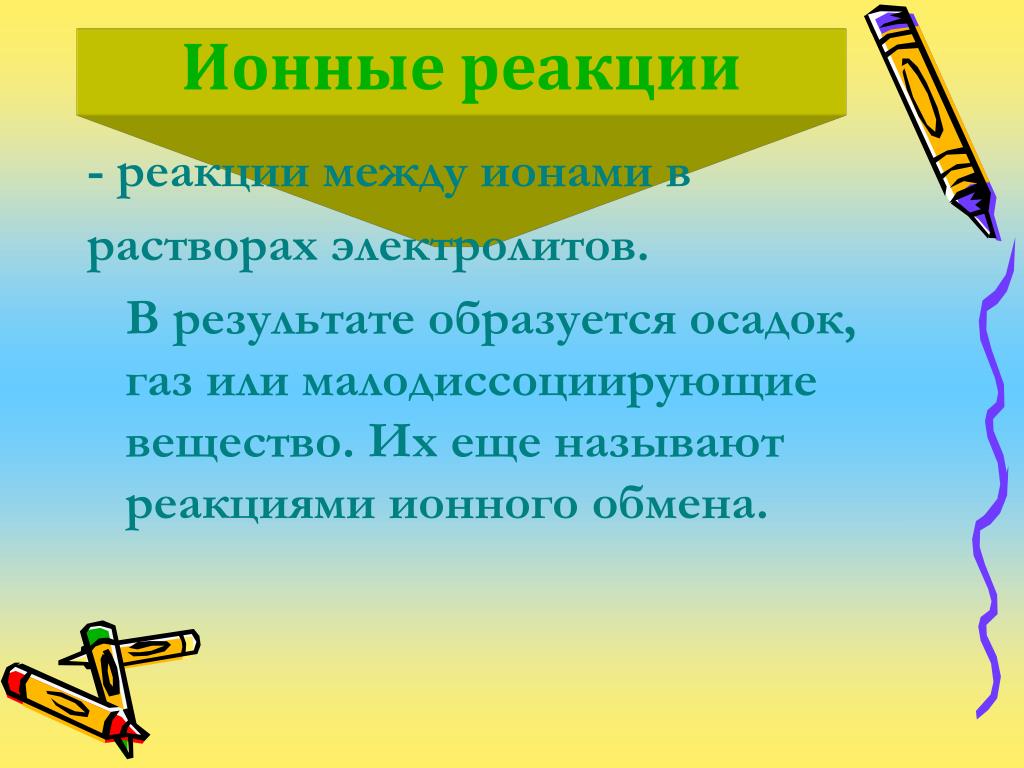 Ионные реакции

- реакции между ионами в растворах электролитов.

В результате образуется осадок, газ или малодиссоциирующие вещество. Их еще называют реакциями ионного обмена.